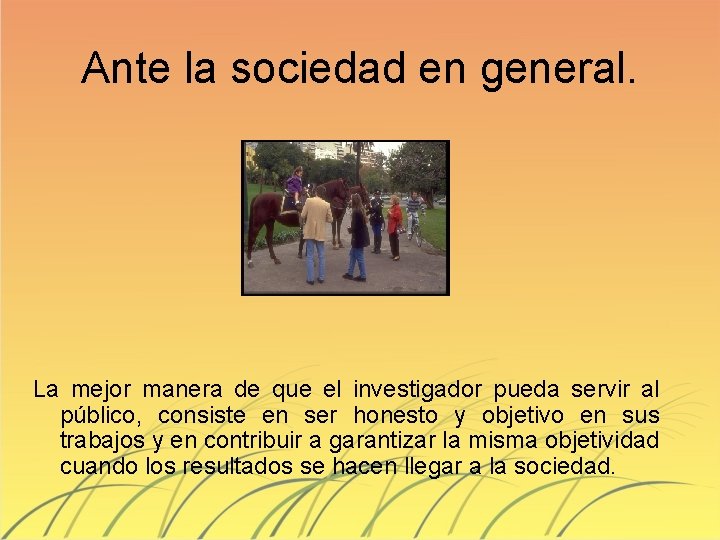 Ante la sociedad en general.

La mejor manera de que el investigador pueda servir al público, consiste en ser honesto y objetivo en sus trabajos y en contribuir a garantizar la misma objetividad cuando los resultados se hacen llegar a la sociedad.